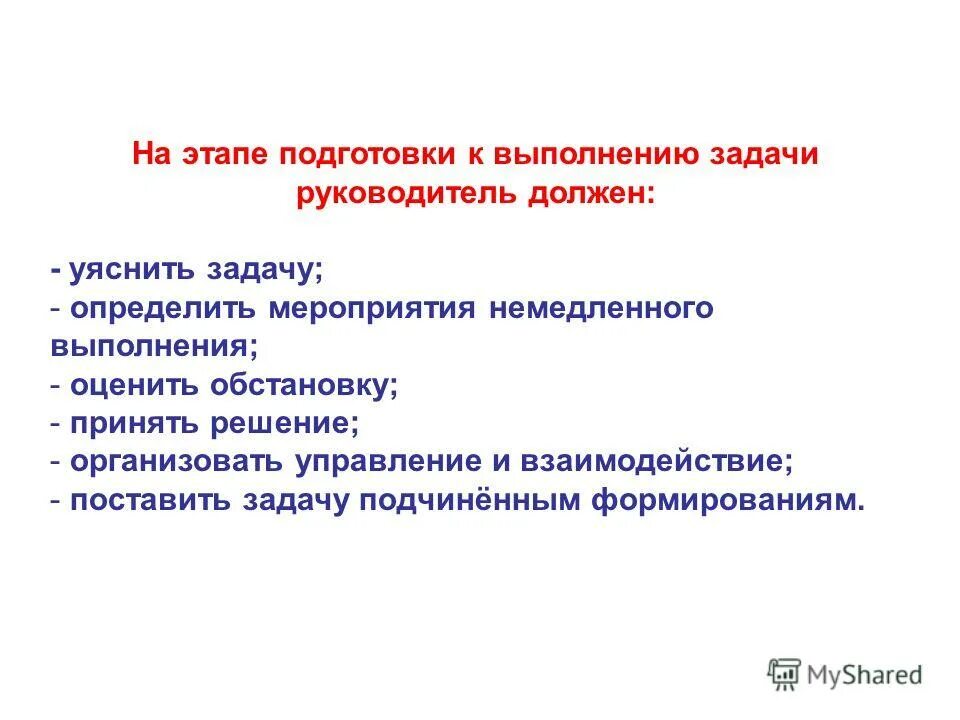 На этапе подготовки к выполнению задачи руководитель должен:

- уяснить задачу;
- определить мероприятия немедленного выполнения;
- оценить обстановку;
- принять решение;
- организовать управление и взаимодействие;
- поставить задачу подчинённым формированиям.

MyShared